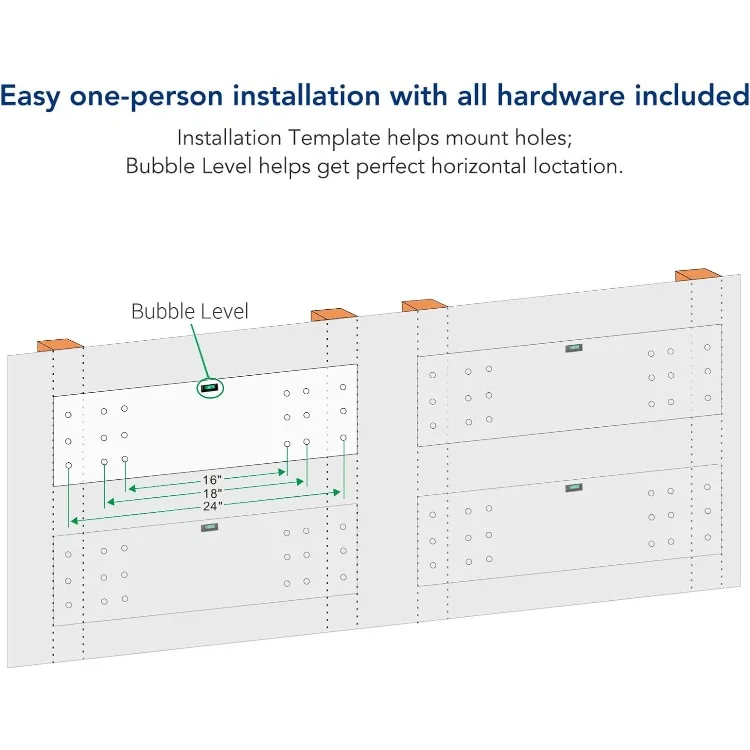 Easy one-person installation with all hardware included

Installation Template helps mount holes;
Bubble Level helps get perfect horizontal loctation.

Bubble Level

16"
18"
24"